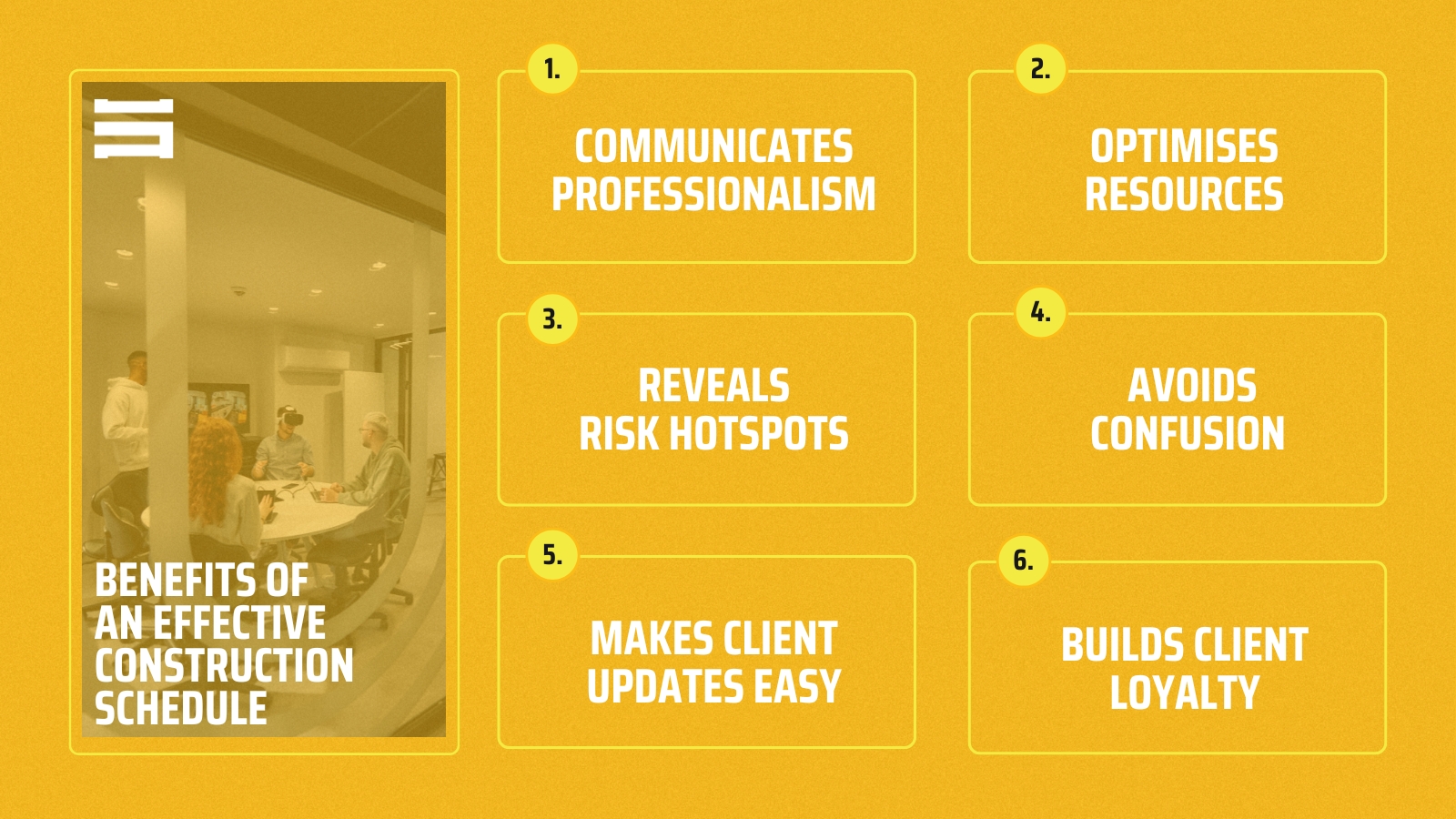 BENEFITS OF AN EFFECTIVE CONSTRUCTION SCHEDULE

1.
COMMUNICATES PROFESSIONALISM

2.
OPTIMISES RESOURCES

3.
REVEALS RISK HOTSPOTS

4.
AVOIDS CONFUSION

5.
MAKES CLIENT UPDATES EASY

6.
BUILDS CLIENT LOYALTY